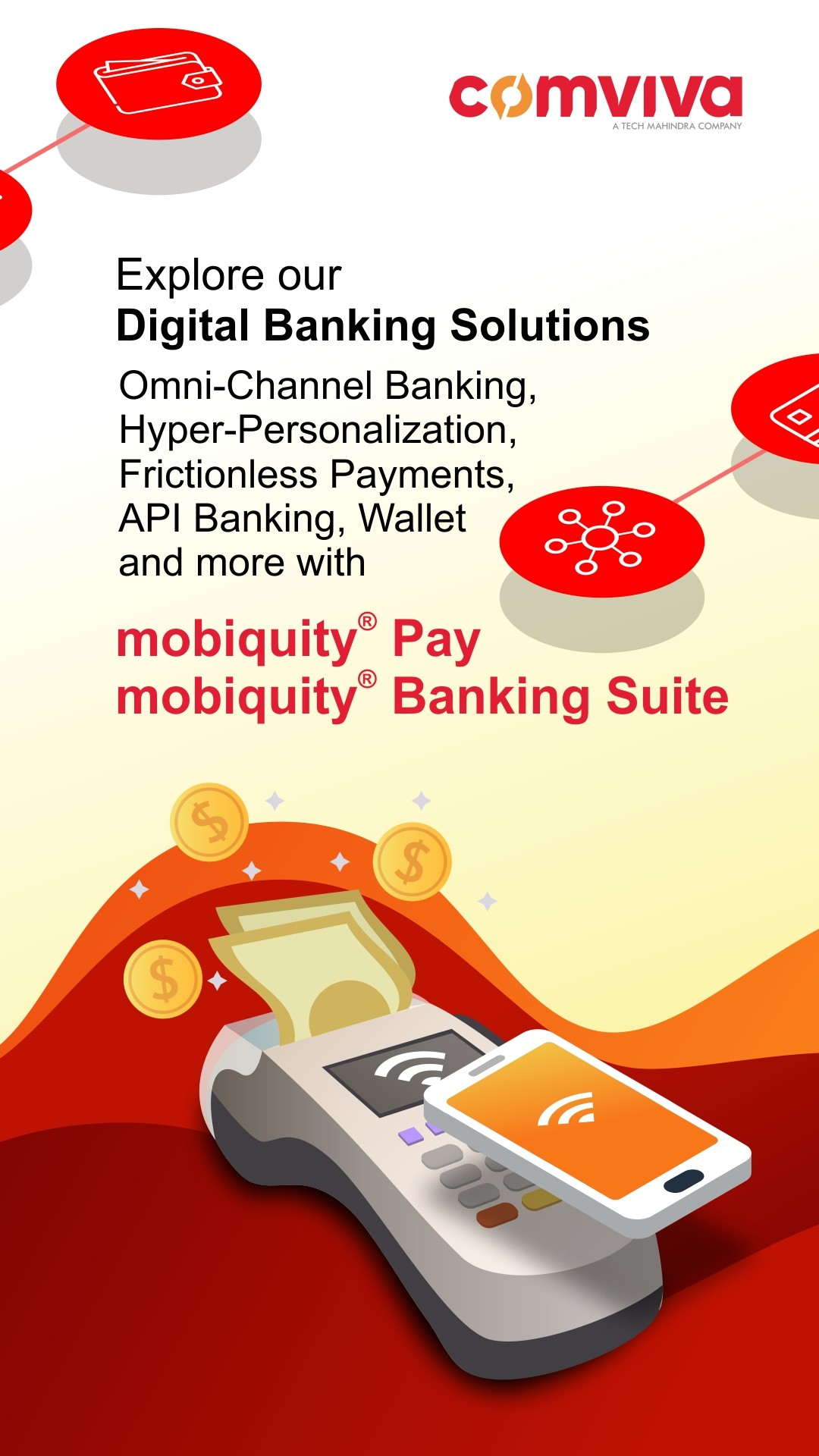 comviva
A TECH MAHINDRA COMPANY

Explore our
Digital Banking Solutions

Omni-Channel Banking, Hyper-Personalization, Frictionless Payments, API Banking, Wallet and more with

mobiquity® Pay
mobiquity® Banking Suite

$
$
$